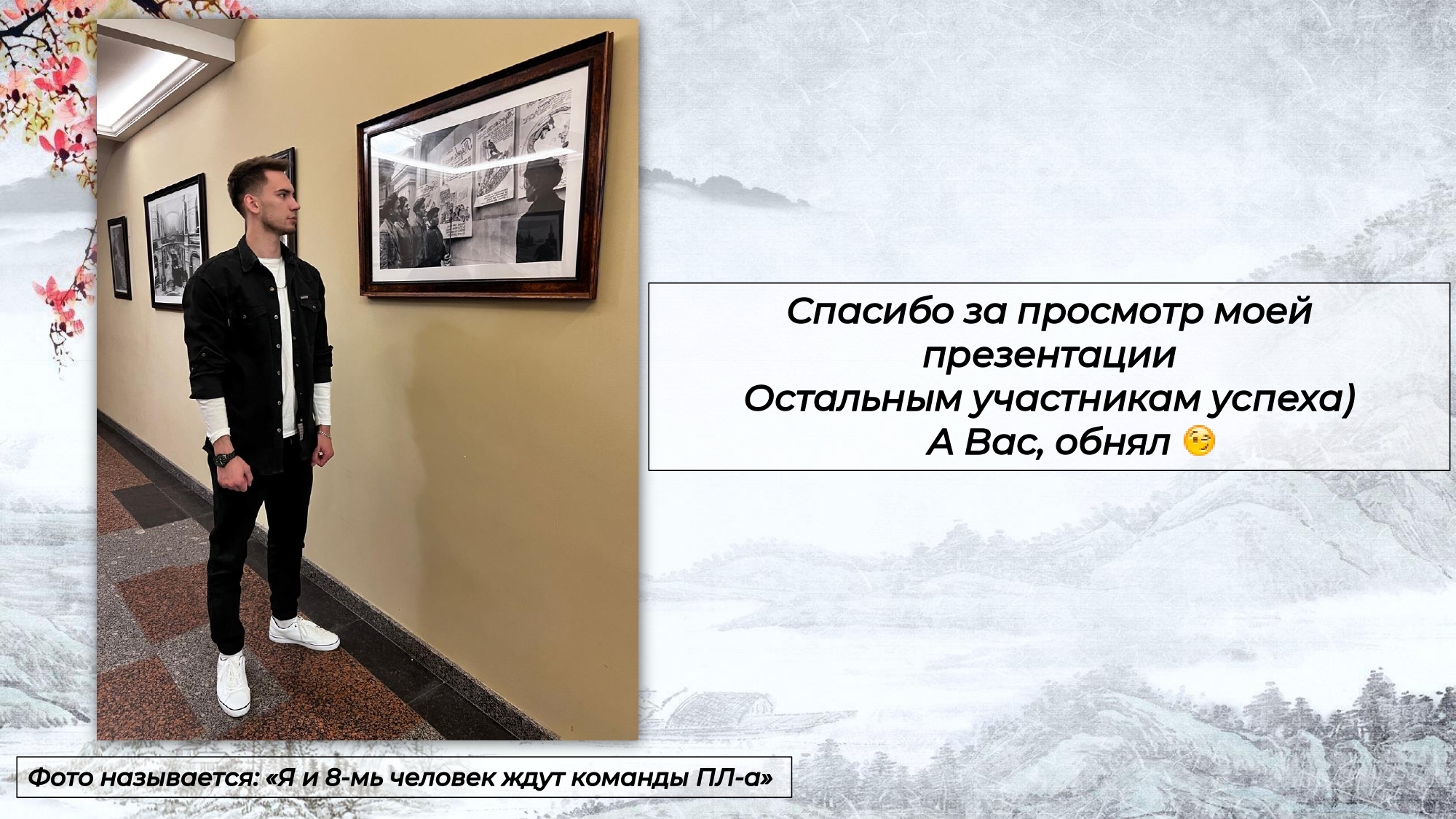 Спасибо за просмотр моей презентации
Остальным участникам успеха)
А Вас, обнял 😉

Фото называется: «Я и 8-мь человек ждут команды ПЛ-а»